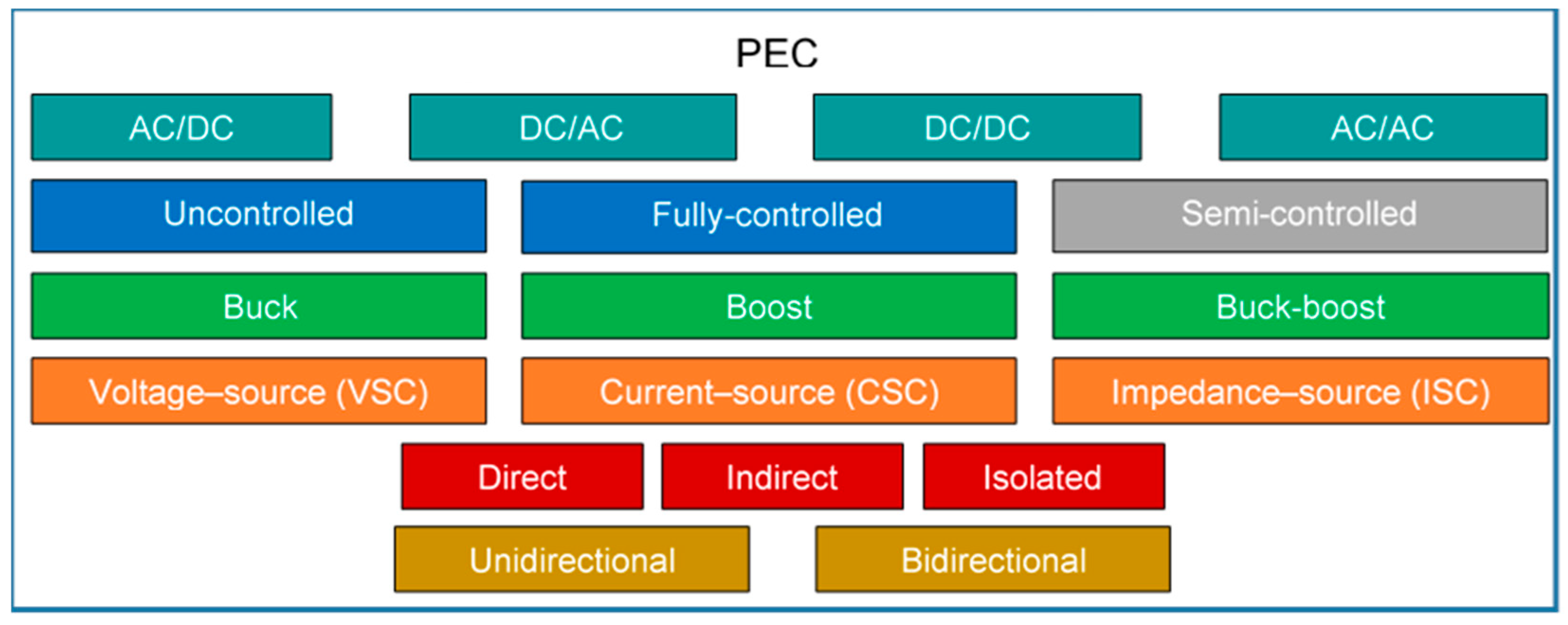 PEC

AC/DC DC/AC DC/DC AC/AC

Uncontrolled Fully-controlled Semi-controlled

Buck Boost Buck-boost

Voltage–source (VSC) Current–source (CSC) Impedance–source (ISC)

Direct Indirect Isolated

Unidirectional Bidirectional